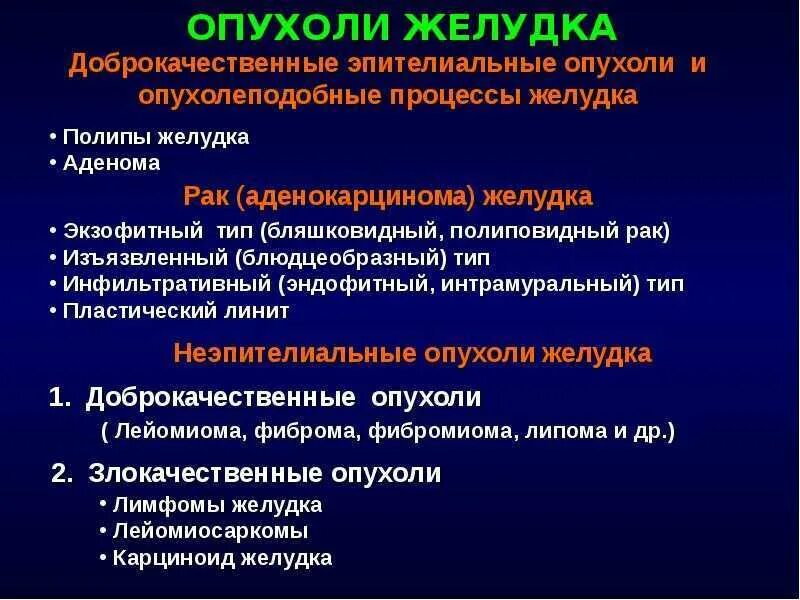 ОПУХОЛИ ЖЕЛУДКА

Доброкачественные эпителиальные опухоли и опухолеподобные процессы желудка

• Полипы желудка
• Аденома

Рак (аденокарцинома) желудка

• Экзофитный тип (бляшковидный, полиповидный рак)
• Изъязвленный (блюдцеобразный) тип
• Инфильтративный (эндофитный, интрамуральный) тип
• Пластический линит

Неэпителиальные опухоли желудка

1. Доброкачественные опухоли
( Лейомиома, фиброма, фибромиома, липома и др.)

2. Злокачественные опухоли
• Лимфомы желудка
• Лейомиосаркомы
• Карциноид желудка